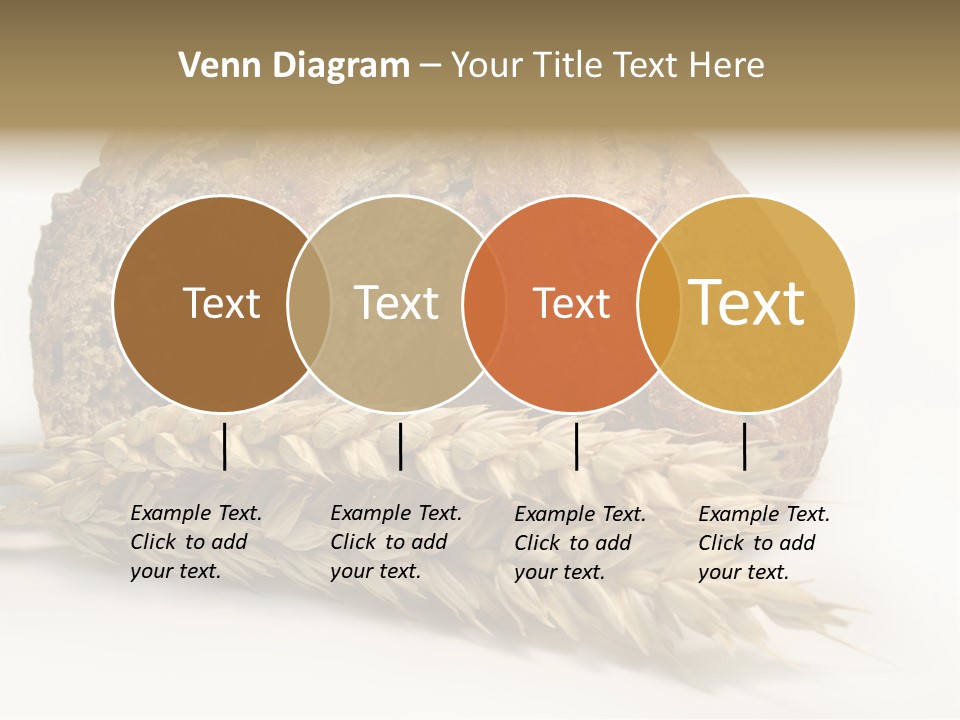 Venn Diagram – Your Title Text Here

Text

Text

Text

Text

Example Text. Click to add your text.

Example Text. Click to add your text.

Example Text. Click to add your text.

Example Text. Click to add your text.